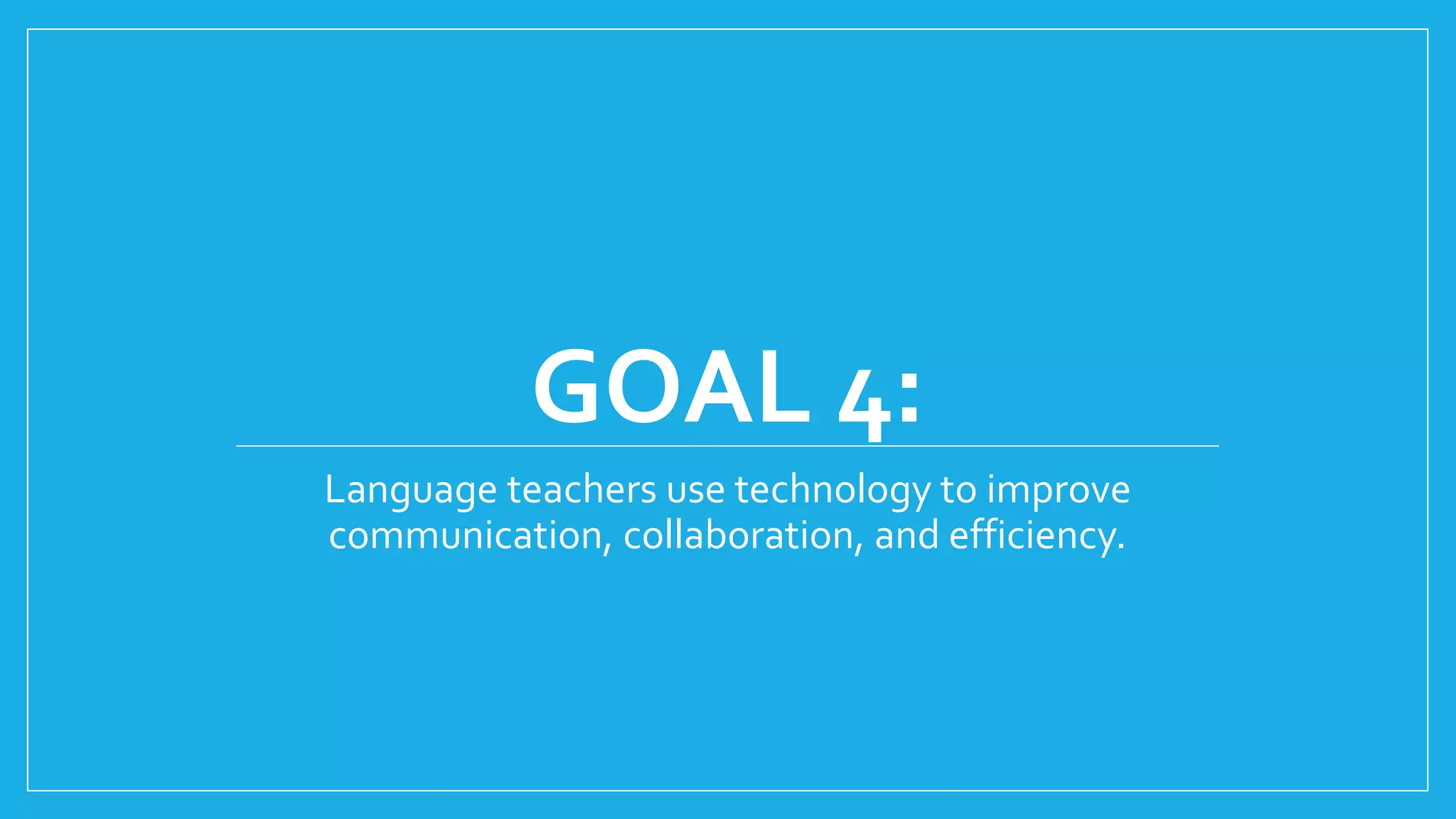 GOAL 4:

Language teachers use technology to improve communication, collaboration, and efficiency.